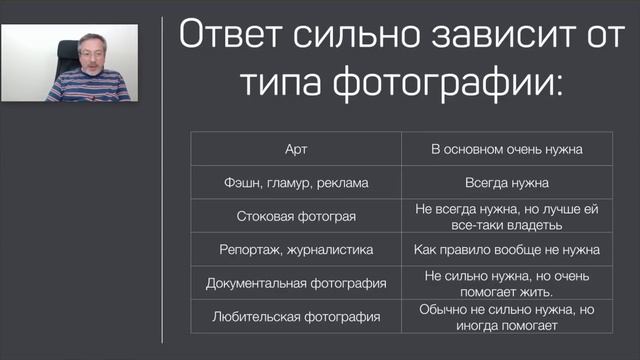 Ответ сильно зависит от типа фотографии:

| Арт | В основном очень нужна |
|---|---|
| Фэшн, гламур, реклама | Всегда нужна |
| Стоковая фотограя | Не всегда нужна, но лучше ей все-таки владеть |
| Репортаж, журналистика | Как правило вообще не нужна |
| Документальная фотография | Не сильно нужна, но очень помогает жить. |
| Любительская фотография | Обычно не сильно нужна, но иногда помогает |